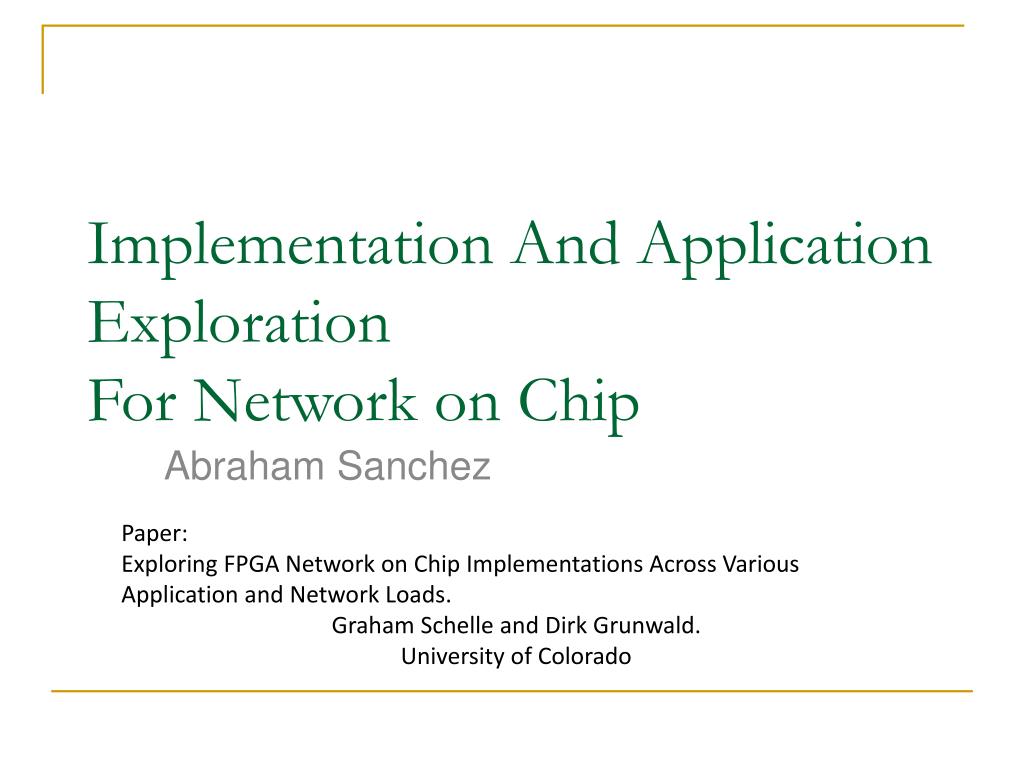 Implementation And Application Exploration
For Network on Chip

Abraham Sanchez

Paper:
Exploring FPGA Network on Chip Implementations Across Various Application and Network Loads.
Graham Schelle and Dirk Grunwald.
University of Colorado